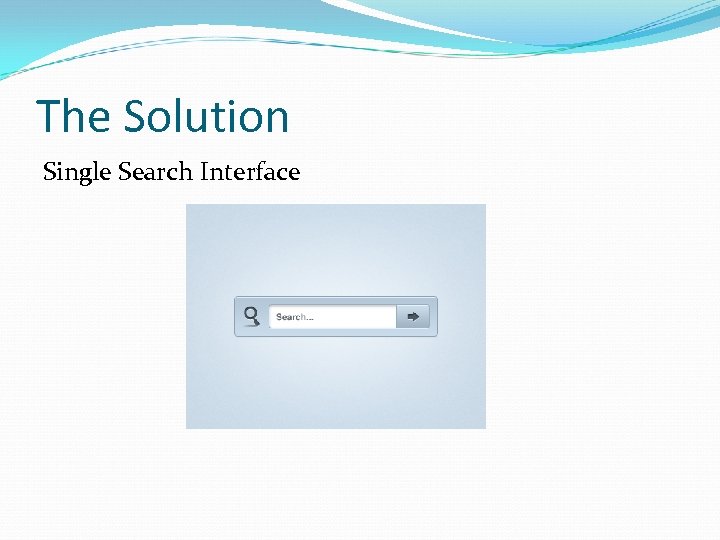 The Solution

Single Search Interface

Search...